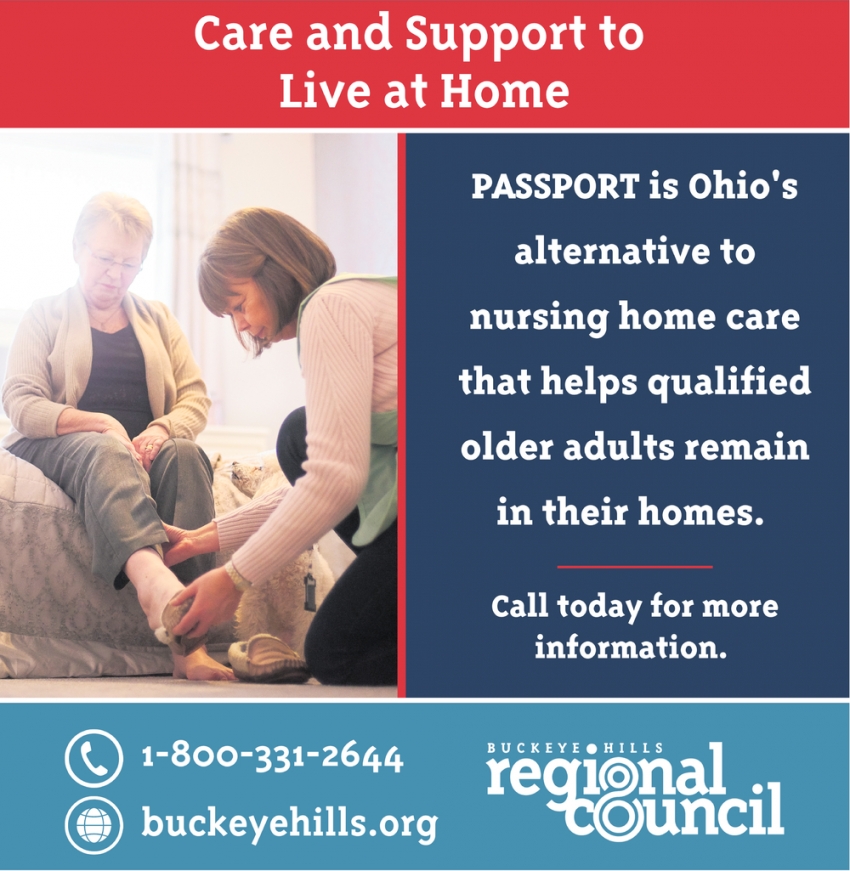 Care and Support to Live at Home

PASSPORT is Ohio's alternative to nursing home care that helps qualified older adults remain in their homes.

Call today for more information.

1-800-331-2644

buckeyehills.org

BUCKEYE HILLS
regional council